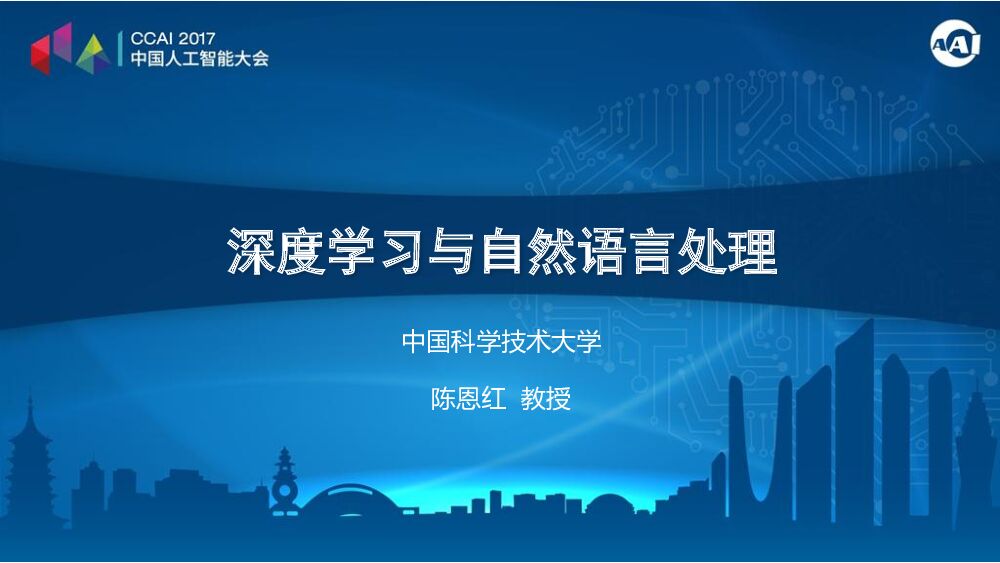 CCAI 2017
中国人工智能大会

AAI

深度学习与自然语言处理

中国科学技术大学

陈恩红 教授